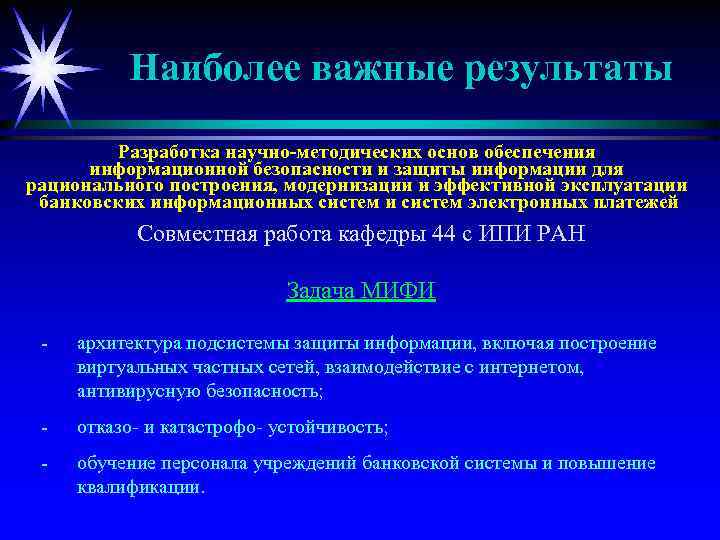 Наиболее важные результаты

Разработка научно-методических основ обеспечения информационной безопасности и защиты информации для рационального построения, модернизации и эффективной эксплуатации банковских информационных систем и систем электронных платежей

Совместная работа кафедры 44 с ИПИ РАН

Задача МИФИ

- архитектура подсистемы защиты информации, включая построение виртуальных частных сетей, взаимодействие с интернетом, антивирусную безопасность;

- отказо- и катастрофо- устойчивость;

- обучение персонала учреждений банковской системы и повышение квалификации.